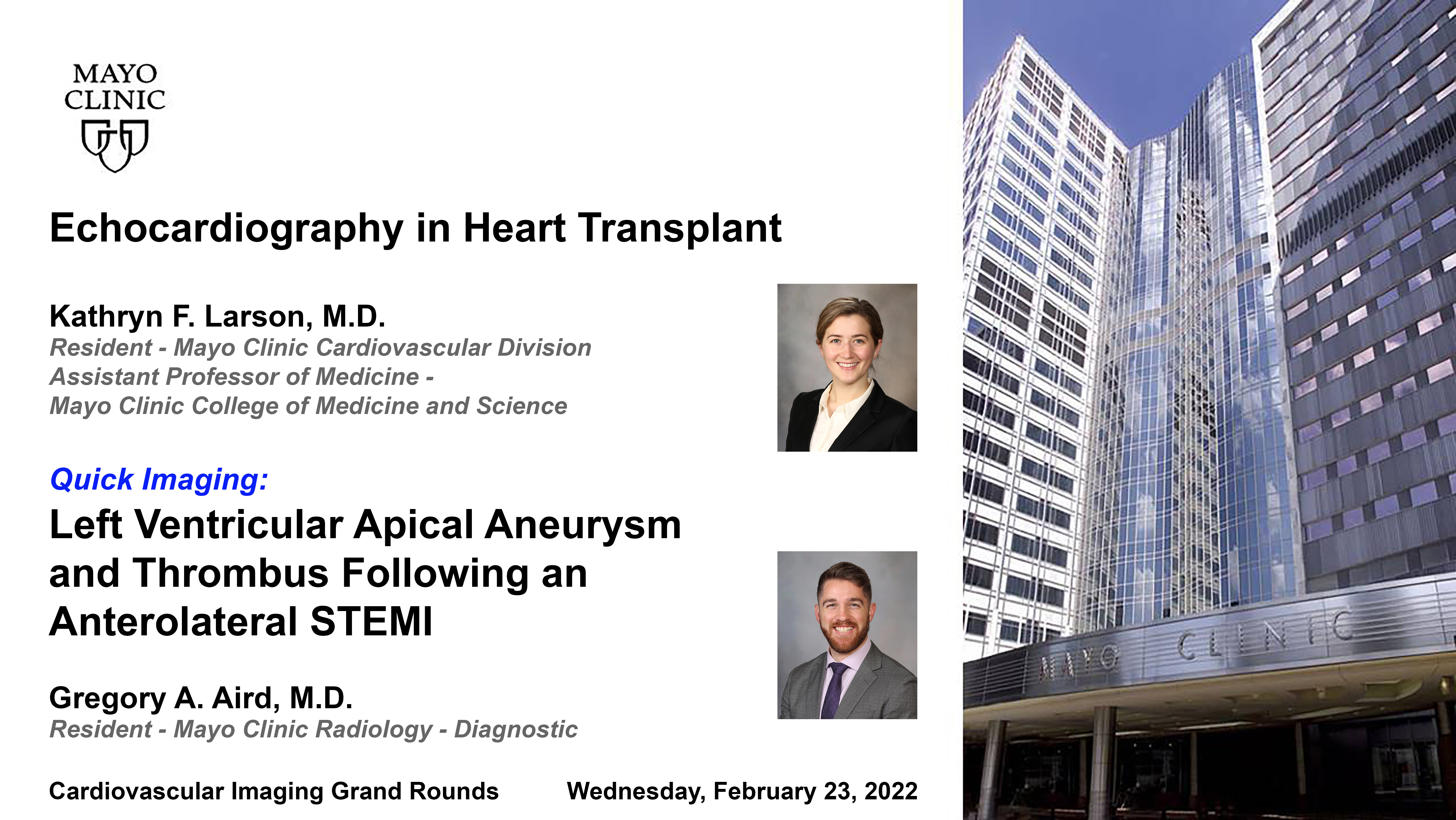 MAYO CLINIC

Echocardiography in Heart Transplant

Kathryn F. Larson, M.D.
Resident - Mayo Clinic Cardiovascular Division
Assistant Professor of Medicine -
Mayo Clinic College of Medicine and Science

Quick Imaging:
Left Ventricular Apical Aneurysm and Thrombus Following an Anterolateral STEMI

Gregory A. Aird, M.D.
Resident - Mayo Clinic Radiology - Diagnostic

Cardiovascular Imaging Grand Rounds

Wednesday, February 23, 2022

MAYO CLINIC